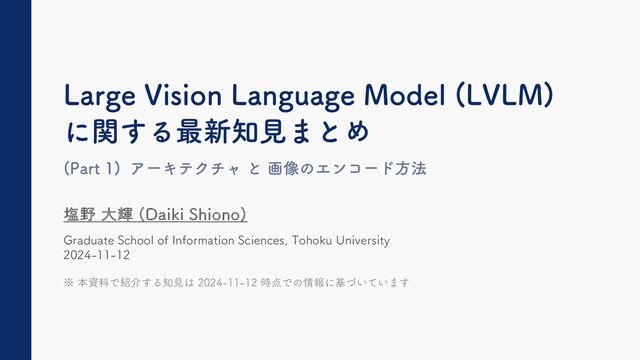 Large Vision Language Model (LVLM) に関する最新知見まとめ

(Part 1) アーキテクチャ と 画像のエンコード方法

塩野 大輝 (Daiki Shiono)

Graduate School of Information Sciences, Tohoku University
2024-11-12

※ 本資料で紹介する知見は 2024-11-12 時点での情報に基づいています